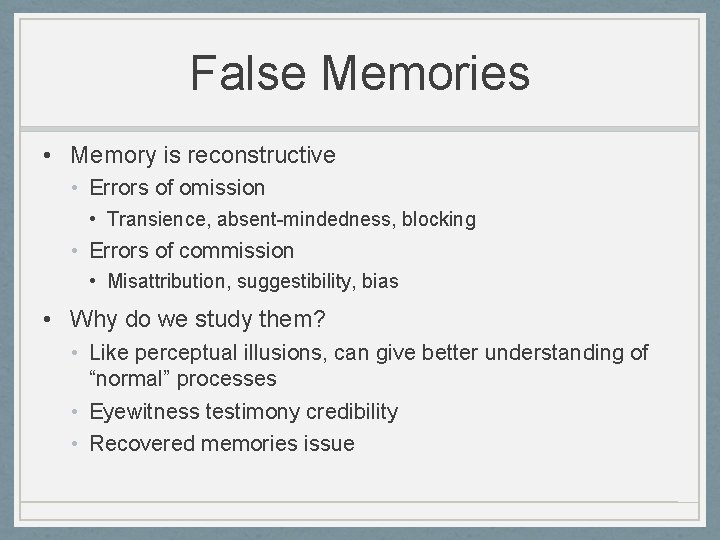 False Memories

• Memory is reconstructive
  • Errors of omission
    • Transience, absent-mindedness, blocking
  • Errors of commission
    • Misattribution, suggestibility, bias
• Why do we study them?
  • Like perceptual illusions, can give better understanding of “normal” processes
  • Eyewitness testimony credibility
  • Recovered memories issue